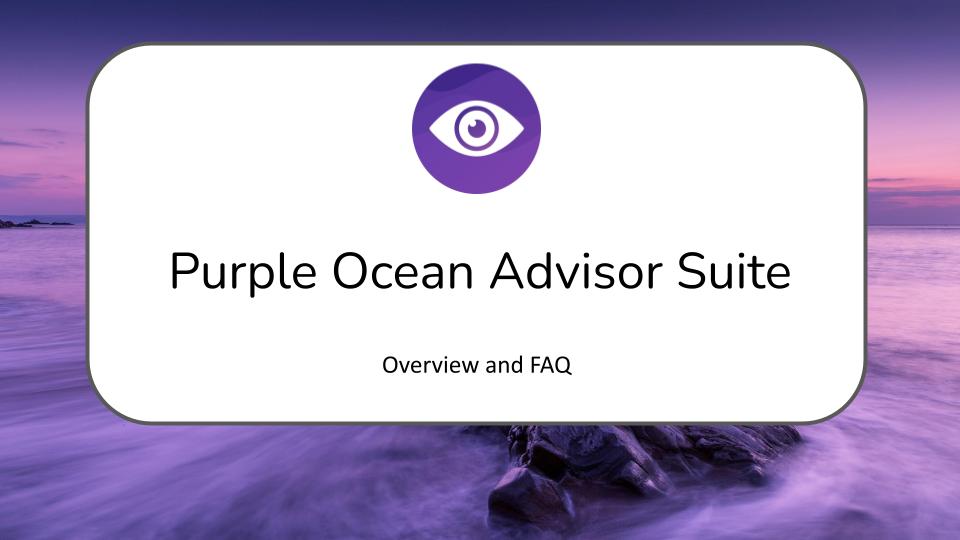 Purple Ocean Advisor Suite

Overview and FAQ